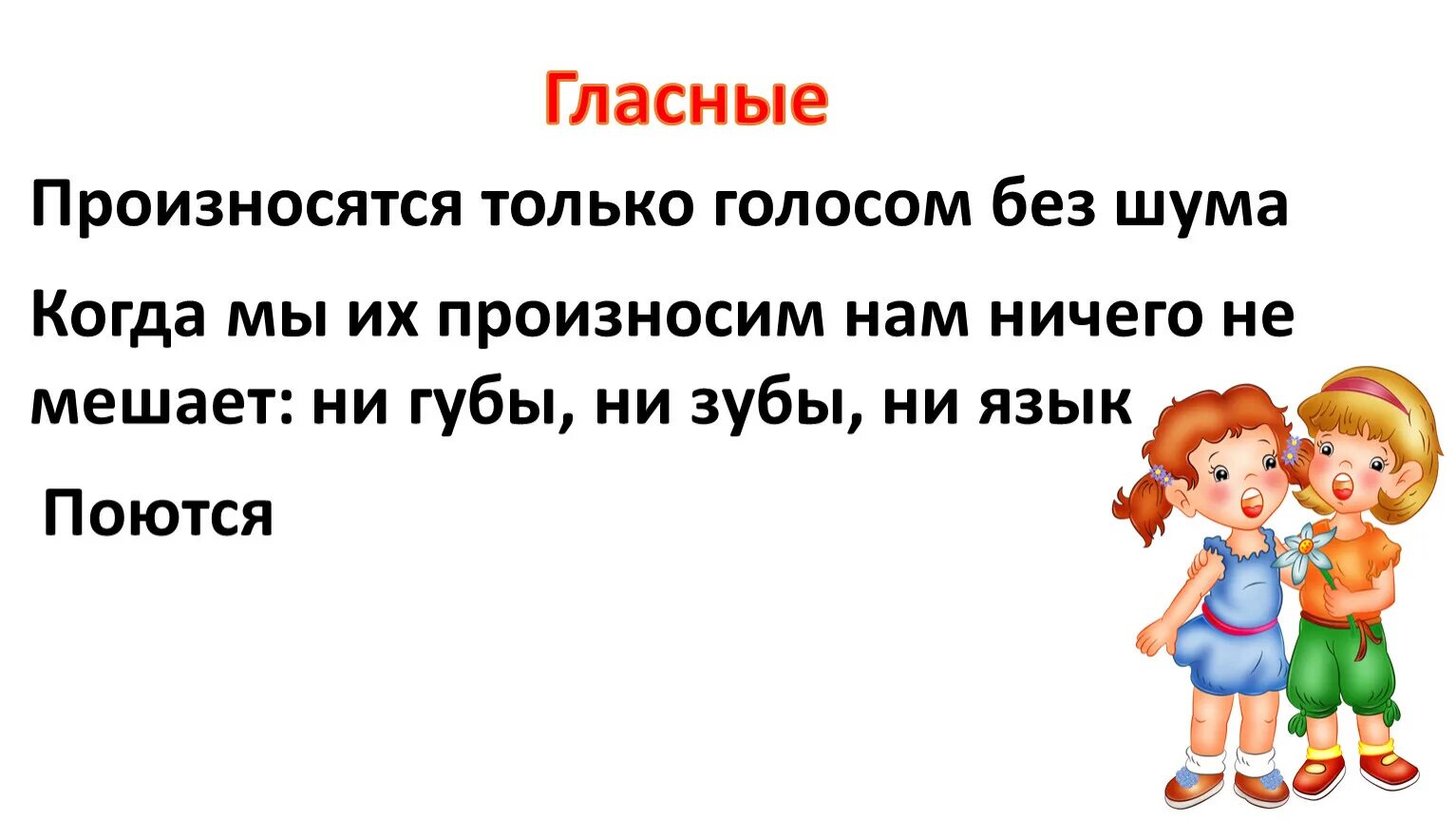 Гласные

Произносятся только голосом без шума

Когда мы их произносим нам ничего не мешает: ни губы, ни зубы, ни язык

Поются